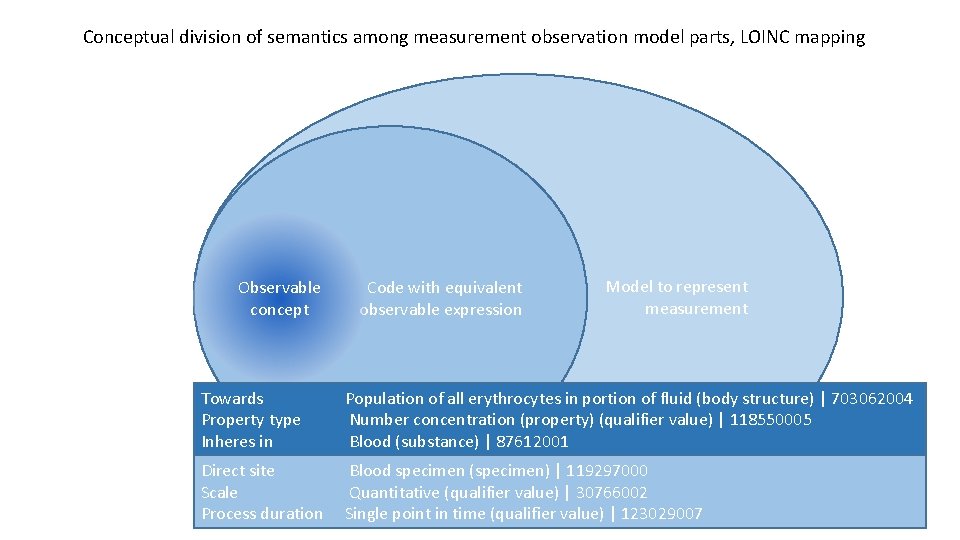 Conceptual division of semantics among measurement observation model parts, LOINC mapping

Observable concept

Code with equivalent observable expression

Model to represent measurement

| | |
|---|---|
| Towards | Population of all erythrocytes in portion of fluid (body structure) \| 703062004 |
| Property type | Number concentration (property) (qualifier value) \| 118550005 |
| Inheres in | Blood (substance) \| 87612001 |
| Direct site | Blood specimen (specimen) \| 119297000 |
| Scale | Quantitative (qualifier value) \| 30766002 |
| Process duration | Single point in time (qualifier value) \| 123029007 |